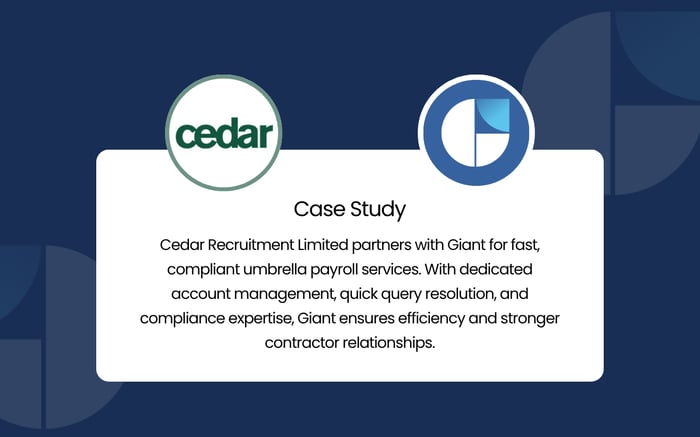 cedar

Case Study

Cedar Recruitment Limited partners with Giant for fast, compliant umbrella payroll services. With dedicated account management, quick query resolution, and compliance expertise, Giant ensures efficiency and stronger contractor relationships.